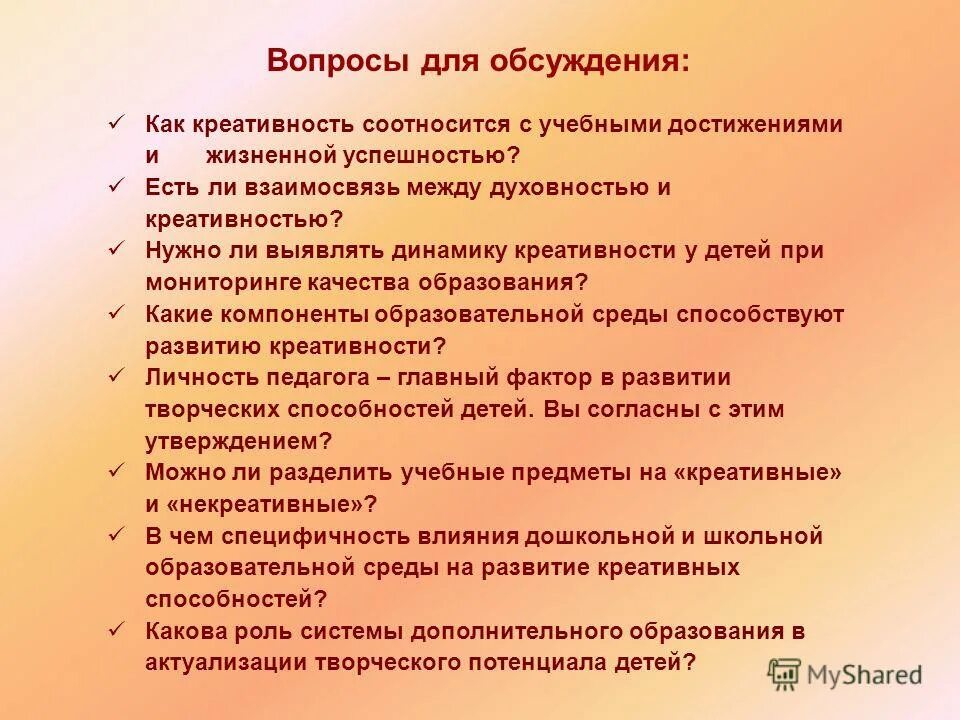 Вопросы для обсуждения:

✓ Как креативность соотносится с учебными достижениями и жизненной успешностью?
✓ Есть ли взаимосвязь между духовностью и креативностью?
✓ Нужно ли выявлять динамику креативности у детей при мониторинге качества образования?
✓ Какие компоненты образовательной среды способствуют развитию креативности?
✓ Личность педагога – главный фактор в развитии творческих способностей детей. Вы согласны с этим утверждением?
✓ Можно ли разделить учебные предметы на «креативные» и «некреативные»?
✓ В чем специфичность влияния дошкольной и школьной образовательной среды на развитие креативных способностей?
✓ Какова роль системы дополнительного образования в актуализации творческого потенциала детей?

MyShared